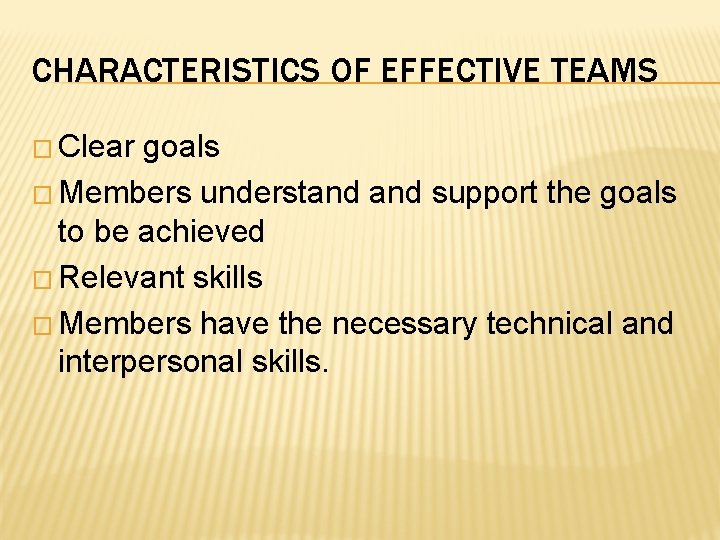 CHARACTERISTICS OF EFFECTIVE TEAMS

□ Clear goals
□ Members understand and support the goals to be achieved
□ Relevant skills
□ Members have the necessary technical and interpersonal skills.